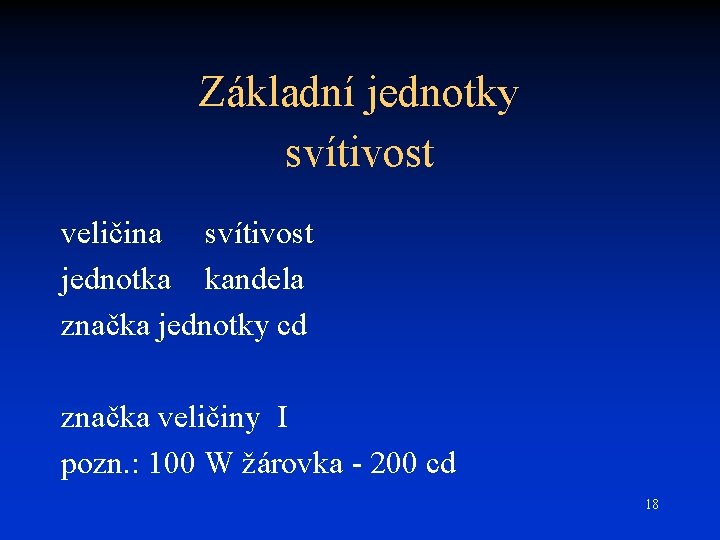 Základní jednotky
svítivost

veličina svítivost
jednotka kandela
značka jednotky cd

značka veličiny I
pozn.: 100 W žárovka - 200 cd

18